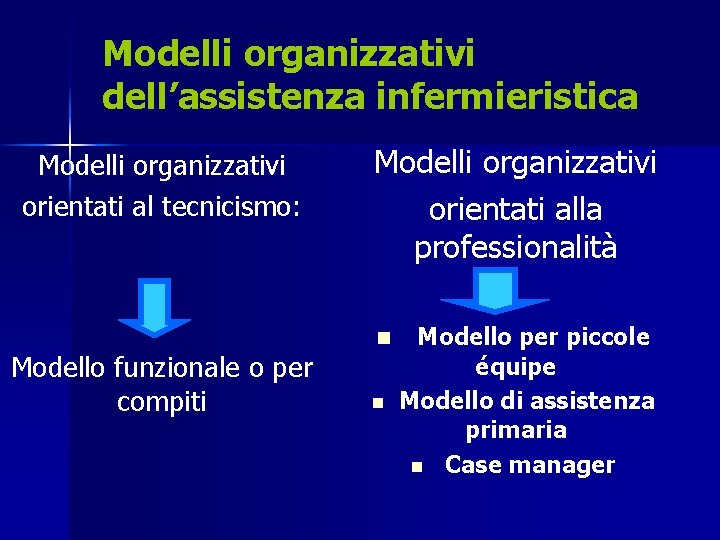 Modelli organizzativi dell’assistenza infermieristica

Modelli organizzativi orientati al tecnicismo:

Modello funzionale o per compiti

Modelli organizzativi orientati alla professionalità

- Modello per piccole équipe
- Modello di assistenza primaria
- Case manager